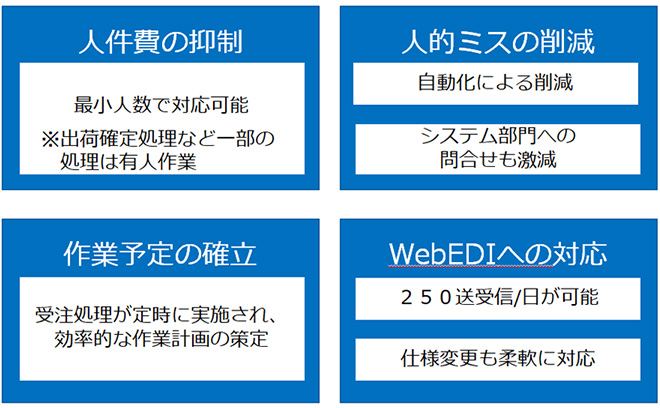 人件費の抑制

最小人数で対応可能

※出荷確定処理など一部の処理は有人作業

人的ミスの削減

自動化による削減

システム部門への問合せも激減

作業予定の確立

受注処理が定時に実施され、効率的な作業計画の策定

WebEDIへの対応

２５０送受信/日が可能

仕様変更も柔軟に対応